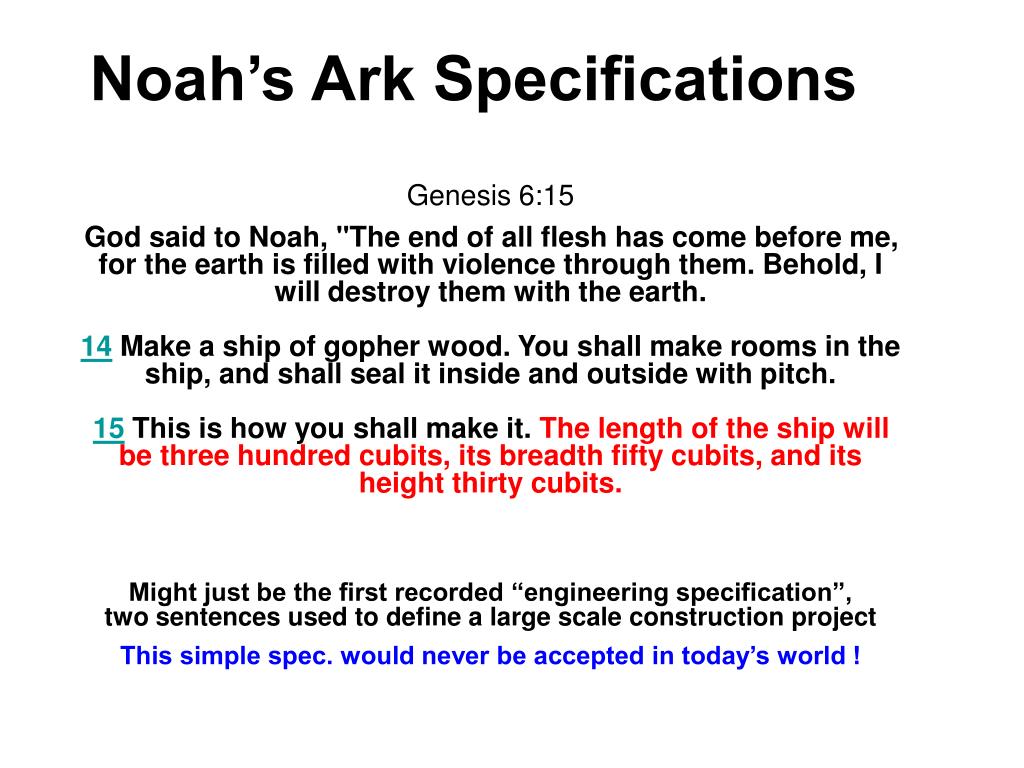 Noah’s Ark Specifications

Genesis 6:15

God said to Noah, "The end of all flesh has come before me, for the earth is filled with violence through them. Behold, I will destroy them with the earth.

14 Make a ship of gopher wood. You shall make rooms in the ship, and shall seal it inside and outside with pitch.

15 This is how you shall make it. The length of the ship will be three hundred cubits, its breadth fifty cubits, and its height thirty cubits.

Might just be the first recorded “engineering specification”, two sentences used to define a large scale construction project

This simple spec. would never be accepted in today’s world !